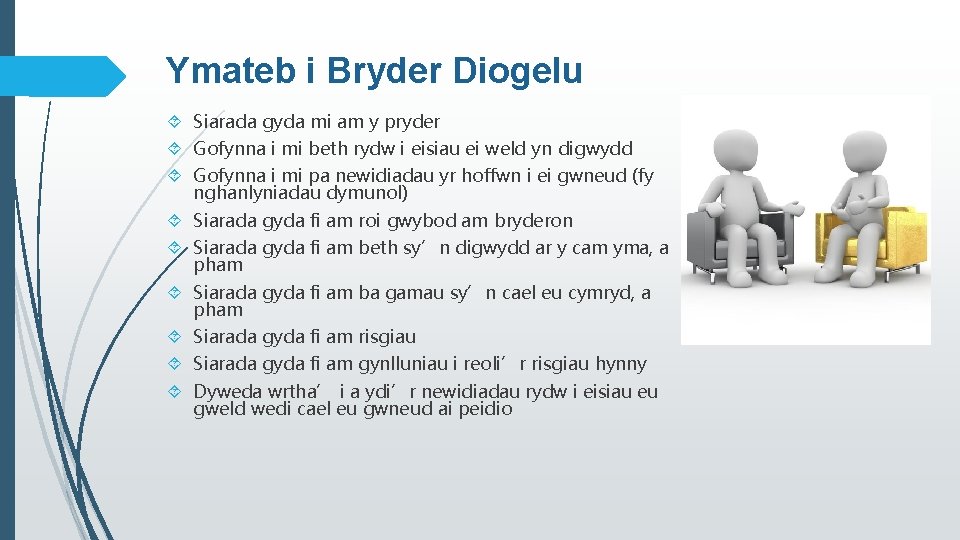 Ymateb i Bryder Diogelu

Siarada gyda mi am y pryder
Gofynna i mi beth rydw i eisiau ei weld yn digwydd
Gofynna i mi pa newidiadau yr hoffwn i ei gwneud (fy nghanlyniadau dymunol)
Siarada gyda fi am roi gwybod am bryderon
Siarada gyda fi am beth sy’n digwydd ar y cam yma, a pham
Siarada gyda fi am ba gamau sy’n cael eu cymryd, a pham
Siarada gyda fi am risgiau
Siarada gyda fi am gynlluniau i reoli’r risgiau hynny
Dyweda wrtha’i a ydi’r newidiadau rydw i eisiau eu gweld wedi cael eu gwneud ai peidio